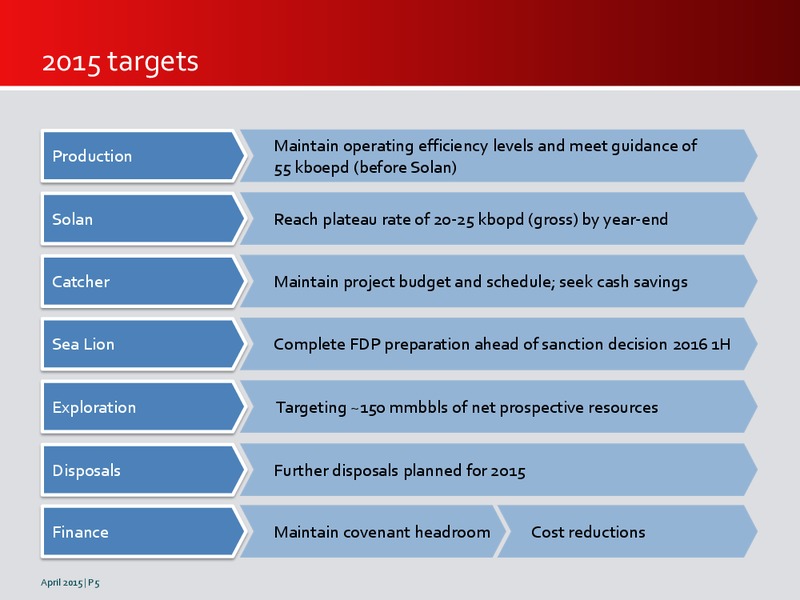 2015 targets

Production

Maintain operating efficiency levels and meet guidance of 55 kboepd (before Solan)

Solan

Reach plateau rate of 20-25 kbopd (gross) by year-end

Catcher

Maintain project budget and schedule; seek cash savings

Sea Lion

Complete FDP preparation ahead of sanction decision 2016 1H

Exploration

Targeting ~150 mmbbls of net prospective resources

Disposals

Further disposals planned for 2015

Finance

Maintain covenant headroom

Cost reductions

April 2015 | P5